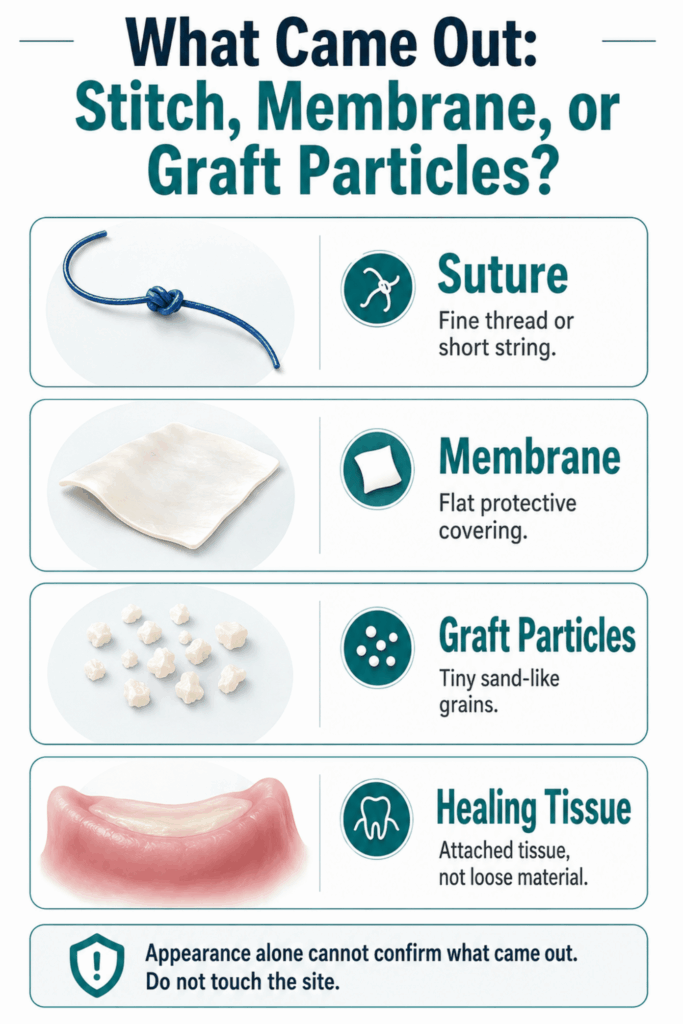 What Came Out: Stitch, Membrane, or Graft Particles?

Suture
Fine thread or short string.

Membrane
Flat protective covering.

Graft Particles
Tiny sand-like grains.

Healing Tissue
Attached tissue, not loose material.

Appearance alone cannot confirm what came out. Do not touch the site.